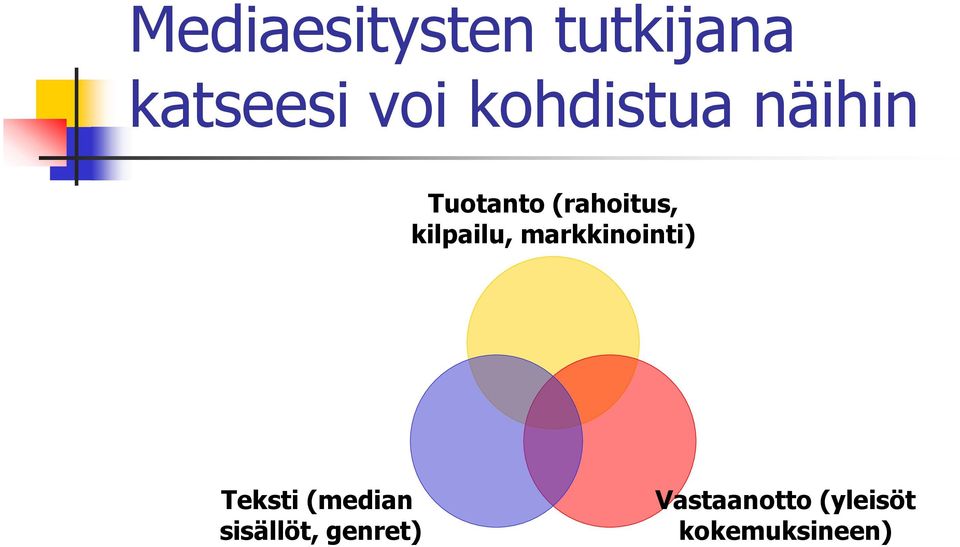 Mediaesitysten tutkijana katseesi voi kohdistua näihin

Tuotanto (rahoitus, kilpailu, markkinointi)

Teksti (median sisällöt, genret)

Vastaanotto (yleisöt kokemuksineen)